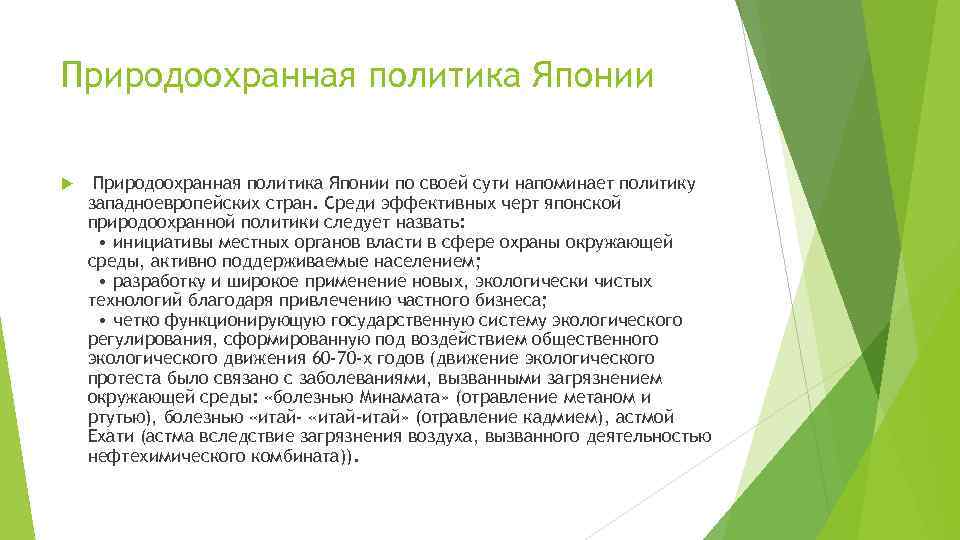 Природоохранная политика Японии

Природоохранная политика Японии по своей сути напоминает политику западноевропейских стран. Среди эффективных черт японской природоохранной политики следует назвать:
• инициативы местных органов власти в сфере охраны окружающей среды, активно поддерживаемые населением;
• разработку и широкое применение новых, экологически чистых технологий благодаря привлечению частного бизнеса;
• четко функционирующую государственную систему экологического регулирования, сформированную под воздействием общественного экологического движения 60-70-х годов (движение экологического протеста было связано с заболеваниями, вызванными загрязнением окружающей среды: «болезнью Минамата» (отравление метаном и ртутью), болезнью «итай- «итай-итай» (отравление кадмием), астмой Ехати (астма вследствие загрязнения воздуха, вызванного деятельностью нефтехимического комбината)).